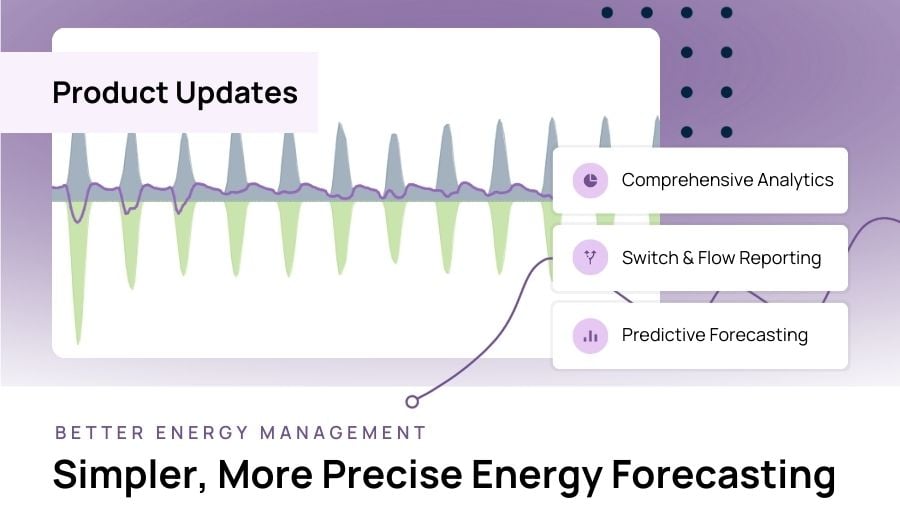 Product Updates

Comprehensive Analytics

Switch & Flow Reporting

Predictive Forecasting

BETTER ENERGY MANAGEMENT

Simpler, More Precise Energy Forecasting